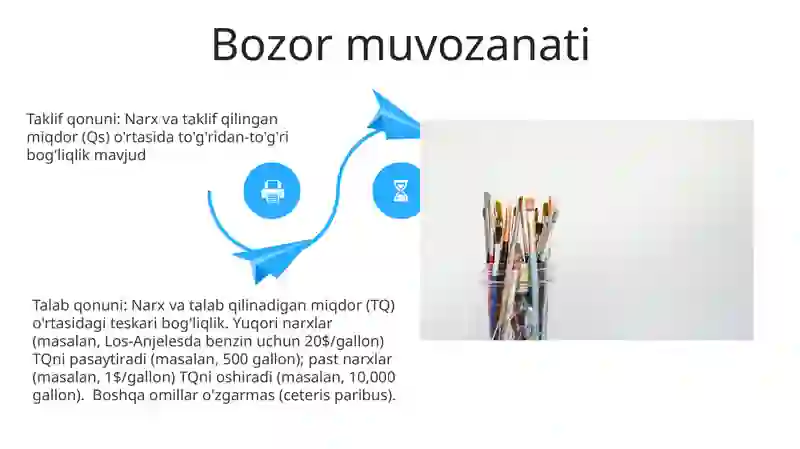 Bozor muvozanati

Taklif qonuni: Narx va taklif qilingan miqdor (Qs) o'rtasida to'g'ridan-to'g'ri bog'liqlik mavjud

Talab qonuni: Narx va talab qilinadigan miqdor (TQ) o'rtasidagi teskari bog'liqlik. Yuqori narxlar (masalan, Los-Anjelesda benzin uchun 20$/gallon) TQni pasaytiradi (masalan, 500 gallon); past narxlar (masalan, 1$/gallon) TQni oshiradi (masalan, 10,000 gallon). Boshqa omillar o'zgarmas (ceteris paribus).